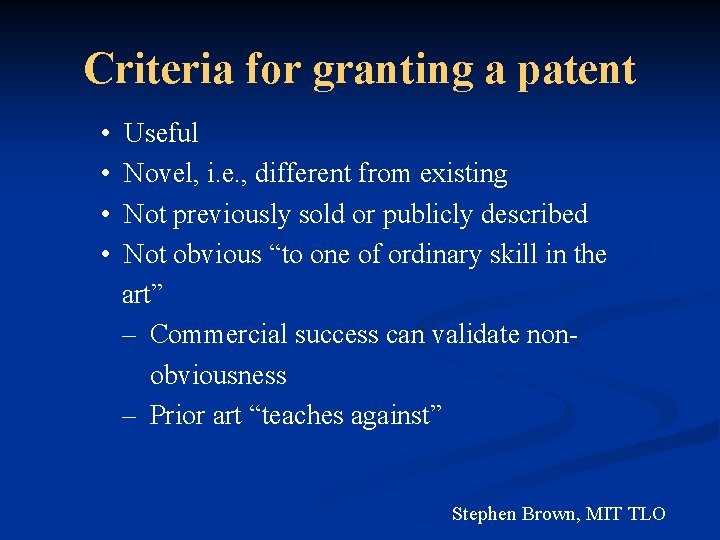 Criteria for granting a patent

• Useful
• Novel, i.e., different from existing
• Not previously sold or publicly described
• Not obvious “to one of ordinary skill in the art”
– Commercial success can validate non-obviousness
– Prior art “teaches against”

Stephen Brown, MIT TLO